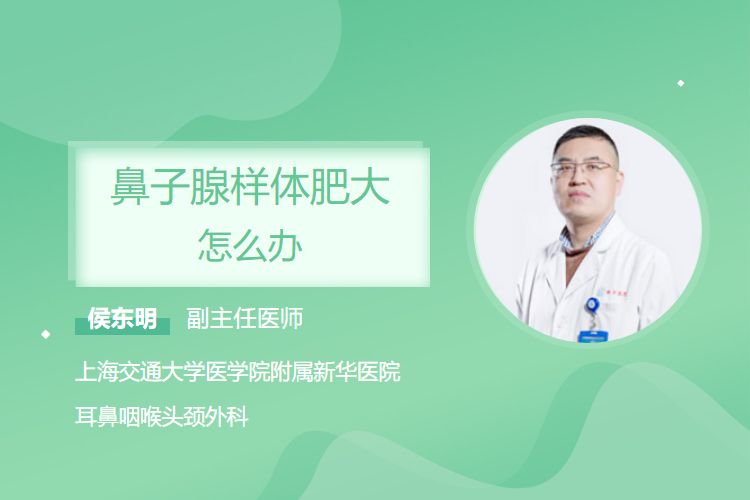 鼻子腺样体肥大
怎么办

侯东明 副主任医师

上海交通大学医学院附属新华医院

耳鼻咽喉头颈外科